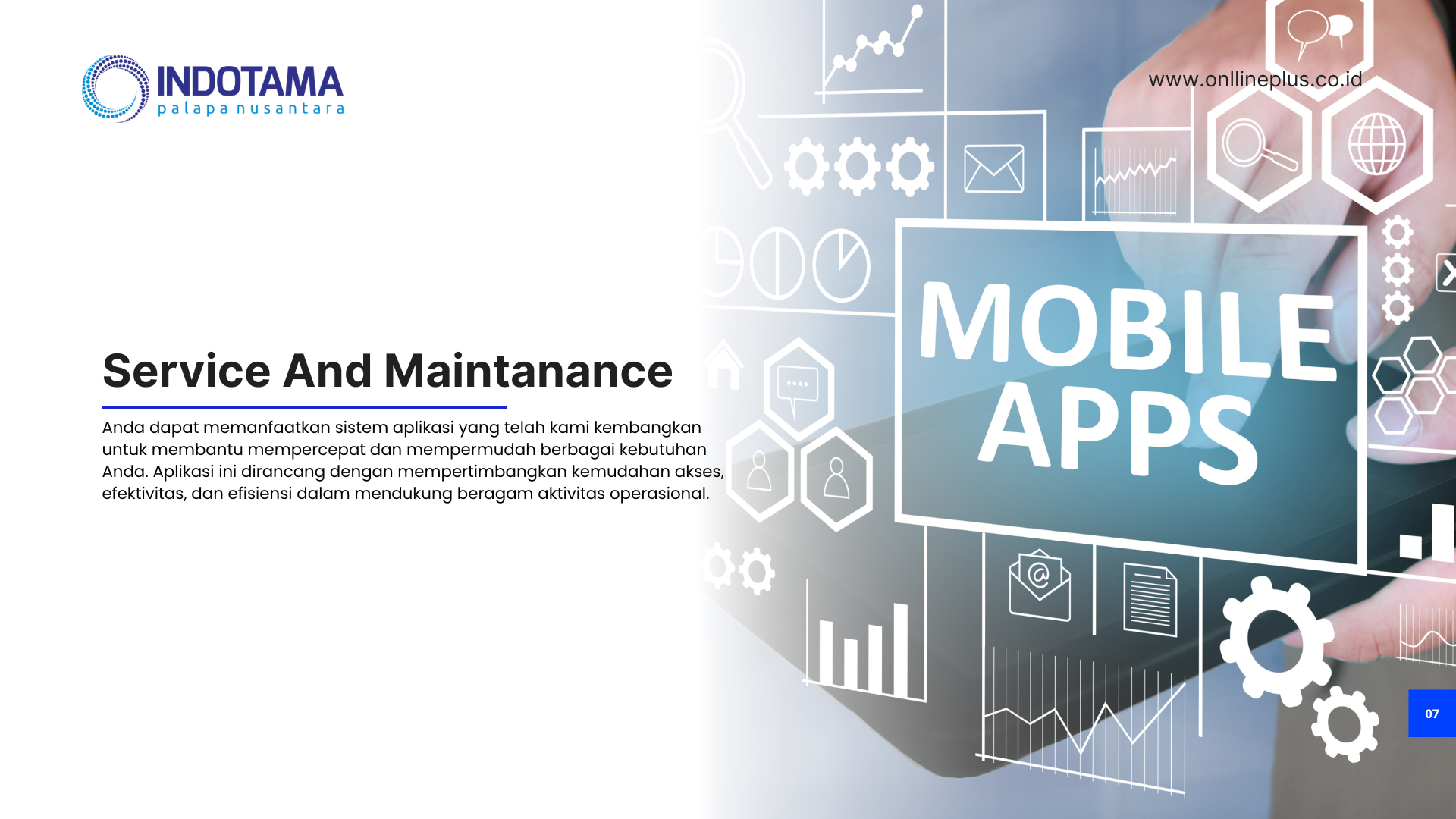 INDOTAMA
palapa nusantara

www.onllineplus.co.id

Service And Maintanance

Anda dapat memanfaatkan sistem aplikasi yang telah kami kembangkan untuk membantu mempercepat dan mempermudah berbagai kebutuhan Anda. Aplikasi ini dirancang dengan mempertimbangkan kemudahan akses, efektivitas, dan efisiensi dalam mendukung beragam aktivitas operasional.

MOBILE APPS

07